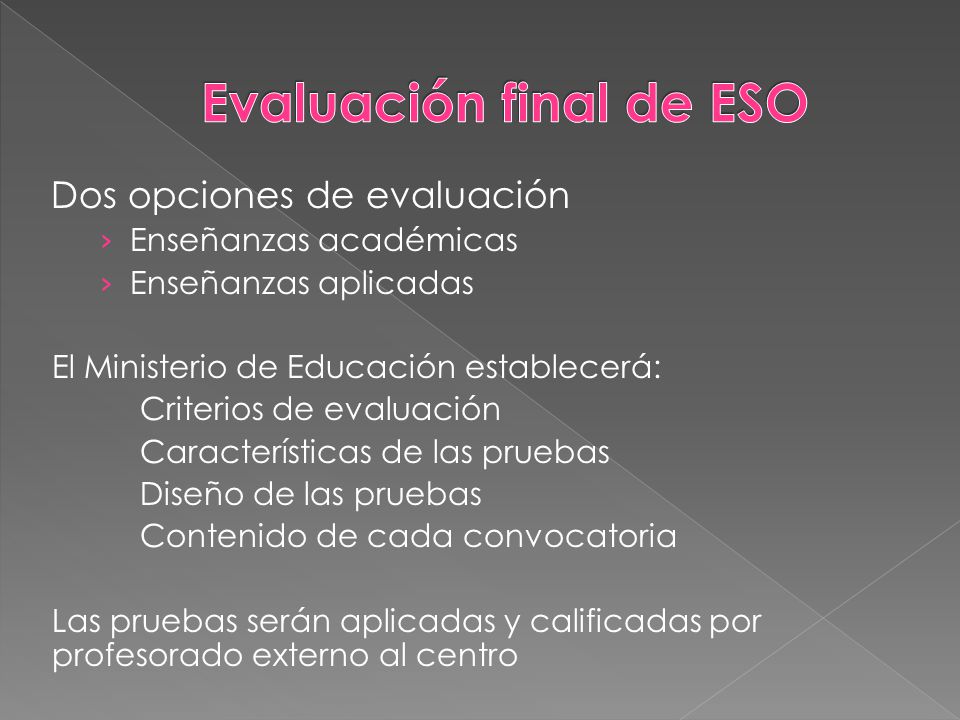 Evaluación final de ESO

Dos opciones de evaluación
› Enseñanzas académicas
› Enseñanzas aplicadas

El Ministerio de Educación establecerá:
Criterios de evaluación
Características de las pruebas
Diseño de las pruebas
Contenido de cada convocatoria

Las pruebas serán aplicadas y calificadas por profesorado externo al centro